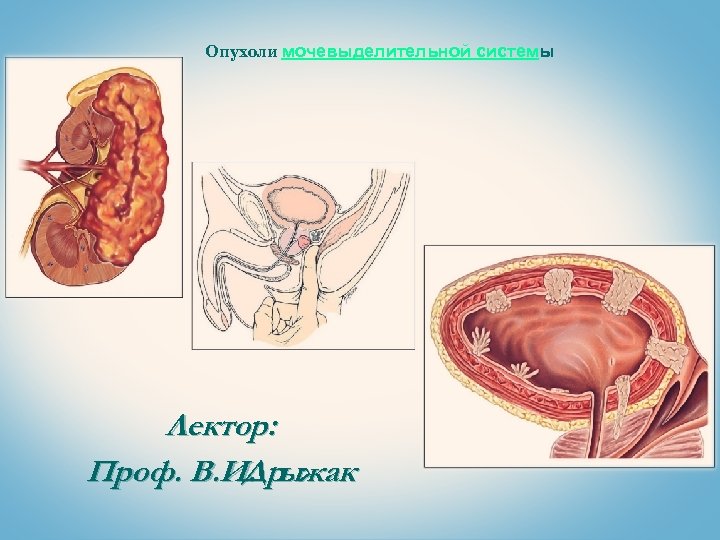 Опухоли мочевыделительной системы

Лектор:
Проф. В.И.Дрыжак